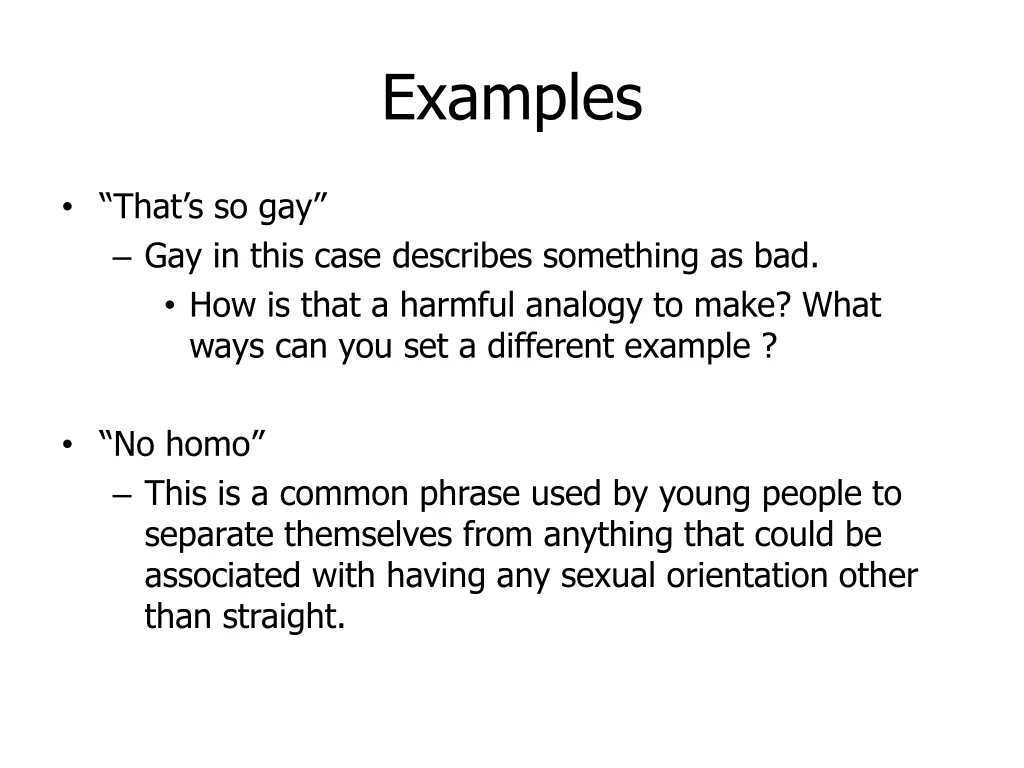 Examples

• “That’s so gay”
– Gay in this case describes something as bad.
• How is that a harmful analogy to make? What ways can you set a different example ?

• “No homo”
– This is a common phrase used by young people to separate themselves from anything that could be associated with having any sexual orientation other than straight.